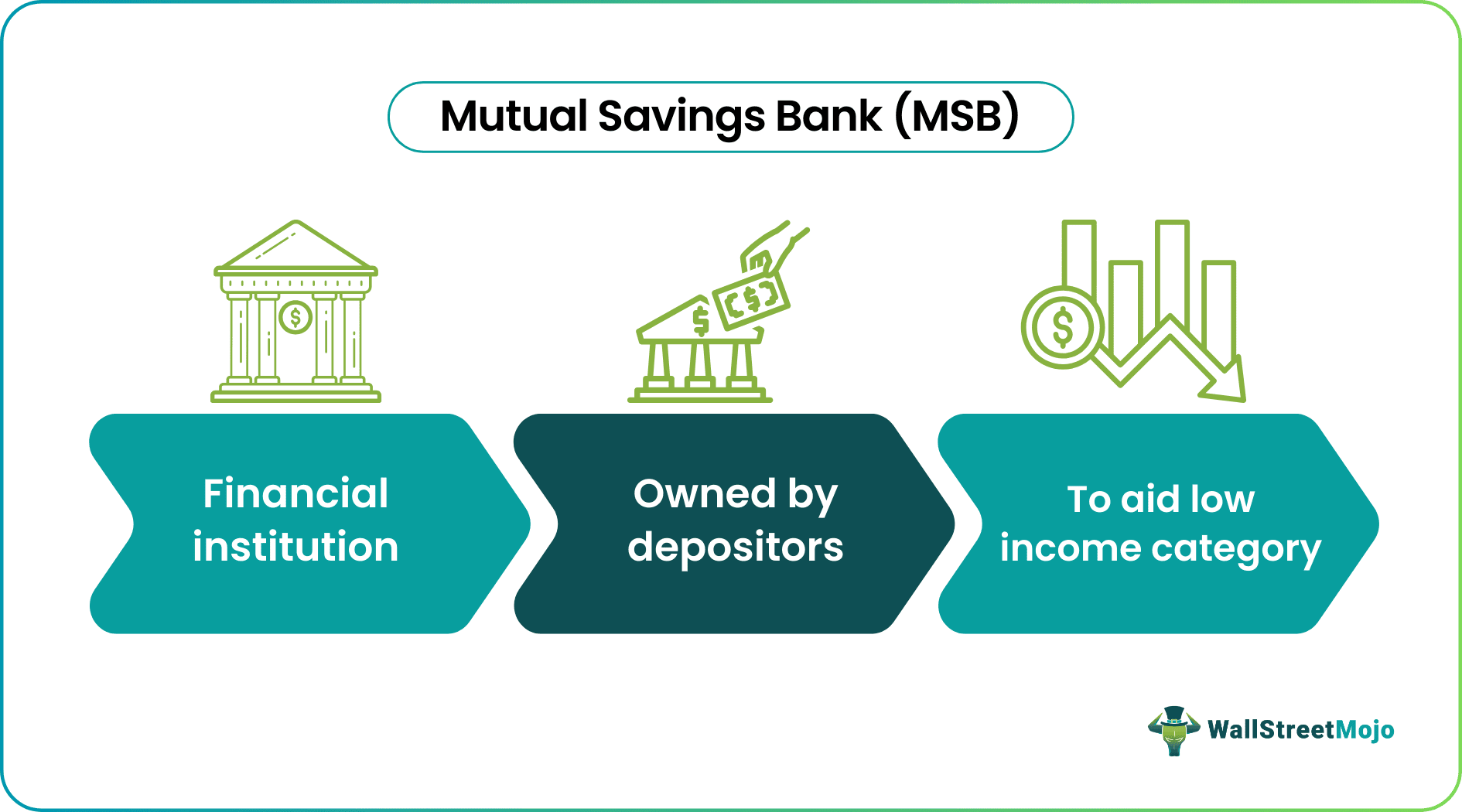 Mutual Savings Bank (MSB)

Financial institution

Owned by depositors

To aid low income category

WallStreetMojo